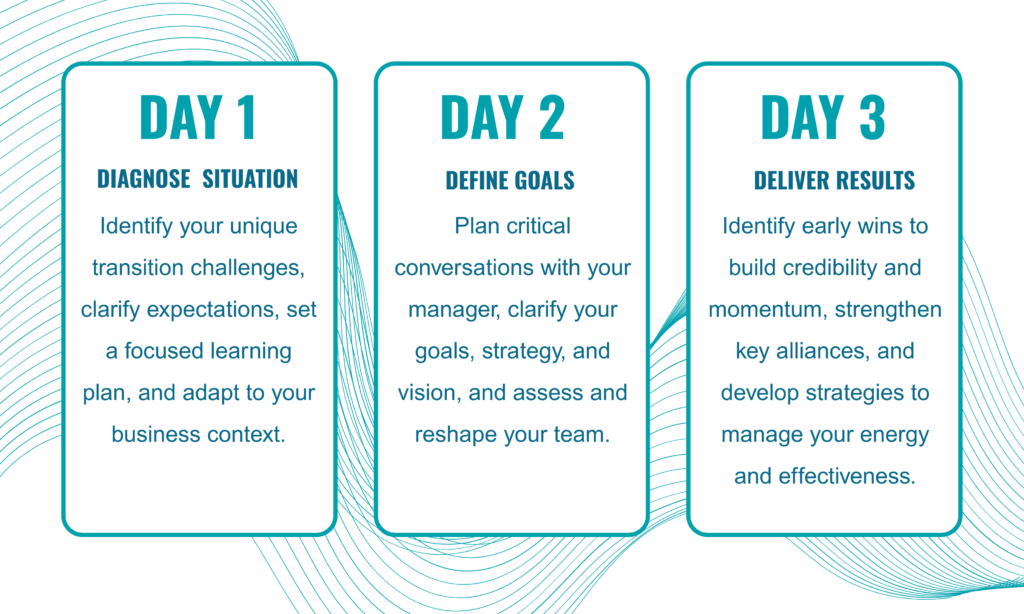 DAY 1

DIAGNOSE SITUATION

Identify your unique transition challenges, clarify expectations, set a focused learning plan, and adapt to your business context.

DAY 2

DEFINE GOALS

Plan critical conversations with your manager, clarify your goals, strategy, and vision, and assess and reshape your team.

DAY 3

DELIVER RESULTS

Identify early wins to build credibility and momentum, strengthen key alliances, and develop strategies to manage your energy and effectiveness.